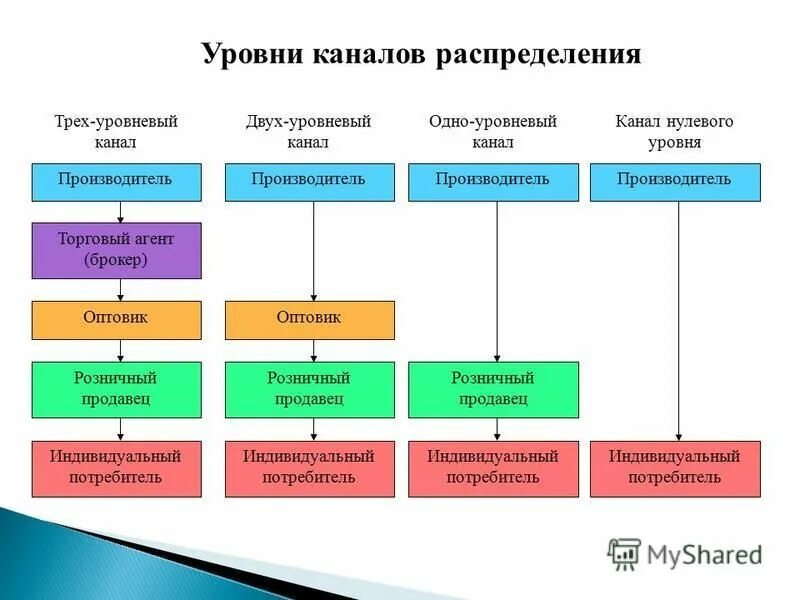 Уровни каналов распределения

Трех-уровневый канал

Производитель

Торговый агент (брокер)

Оптовик

Розничный продавец

Индивидуальный потребитель

Двух-уровневый канал

Производитель

Оптовик

Розничный продавец

Индивидуальный потребитель

Одно-уровневый канал

Производитель

Розничный продавец

Индивидуальный потребитель

Канал нулевого уровня

Производитель

Индивидуальный потребитель

MyShared